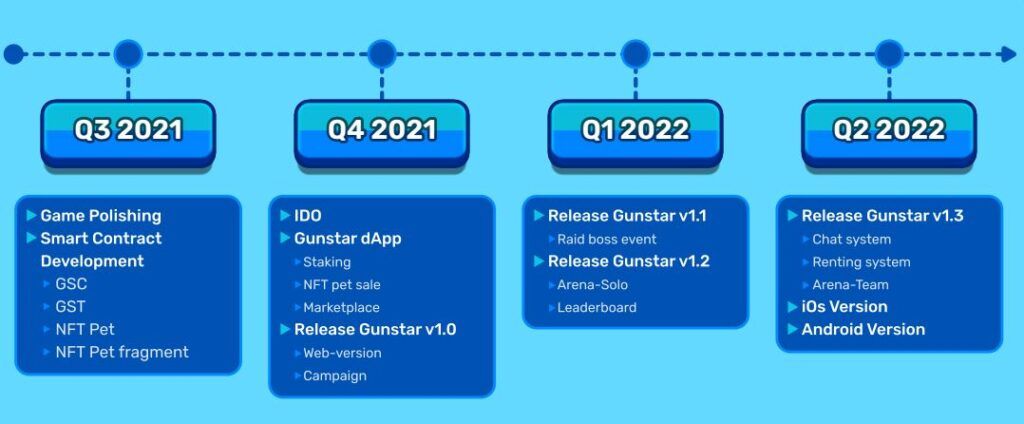 Q3 2021

Game Polishing
Smart Contract Development
GSC
GST
NFT Pet
NFT Pet fragment

Q4 2021

IDO
Gunstar dApp
Staking
NFT pet sale
Marketplace
Release Gunstar v1.0
Web-version
Campaign

Q1 2022

Release Gunstar v1.1
Raid boss event
Release Gunstar v1.2
Arena-Solo
Leaderboard

Q2 2022

Release Gunstar v1.3
Chat system
Renting system
Arena-Team
iOs Version
Android Version